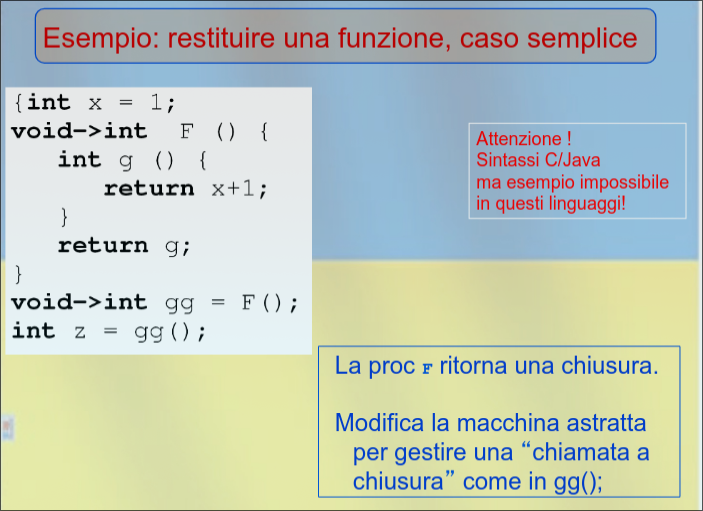 Esempio: restituire una funzione, caso semplice

{int x = 1;
void->int F () {
int g () {
return x+1;
}
return g;
}
void->int gg = F();
int z = gg();

Attenzione !
Sintassi C/Java
ma esempio impossibile
in questi linguaggi!

La proc F ritorna una chiusura.

Modifica la macchina astratta per gestire una “chiamata a chiusura” come in gg();